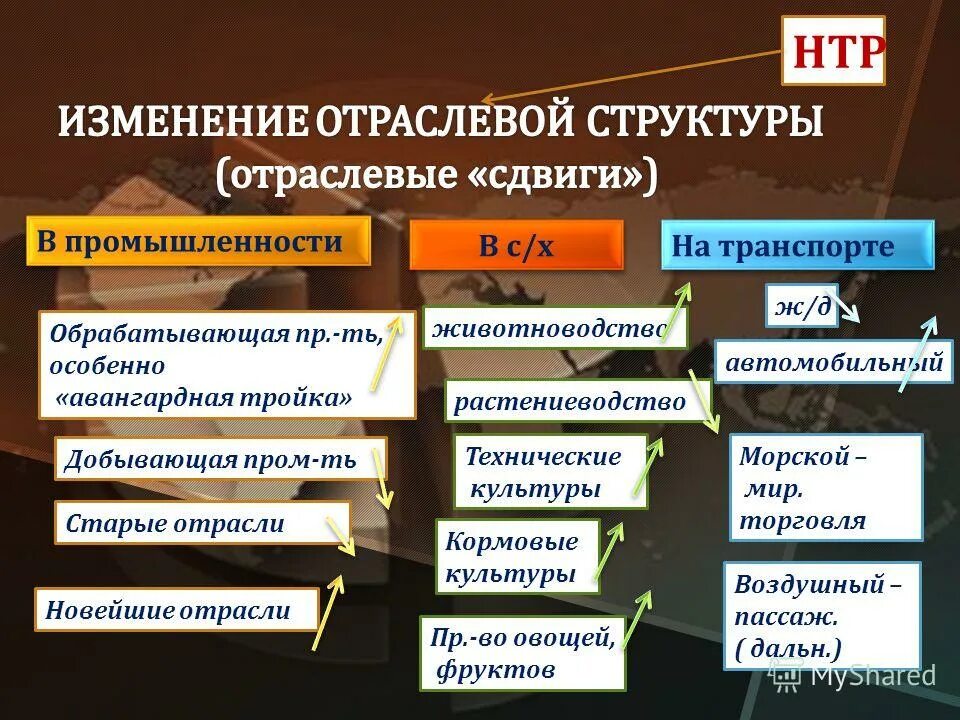 НТР

ИЗМЕНЕНИЕ ОТРАСЛЕВОЙ СТРУКТУРЫ (отраслевые «сдвиги»)

В промышленности

Обрабатывающая пр.-ть, особенно «авангардная тройка»

Добывающая пром-ть

Старые отрасли

Новейшие отрасли

В с/х

животноводство

растениеводство

Технические культуры

Кормовые культуры

Пр.-во овощей, фруктов

На транспорте

ж/д

автомобильный

Морской – мир. торговля

Воздушный – пассаж. ( дальн.)

MyShared